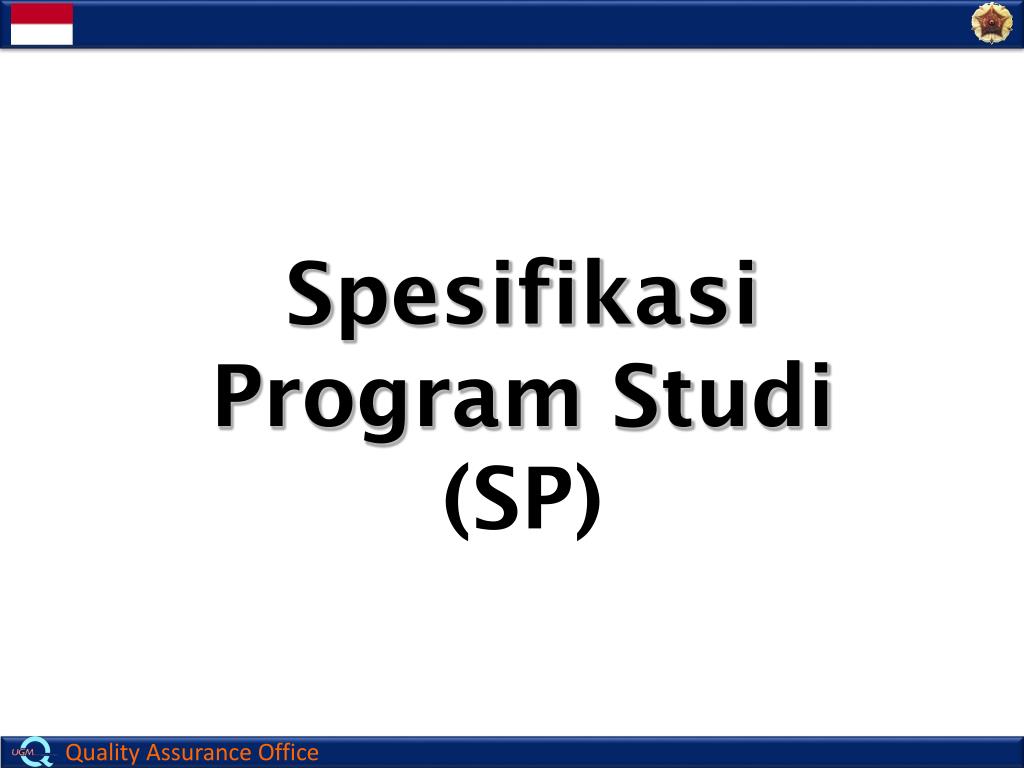 Spesifikasi Program Studi (SP)

UGM

Quality Assurance Office